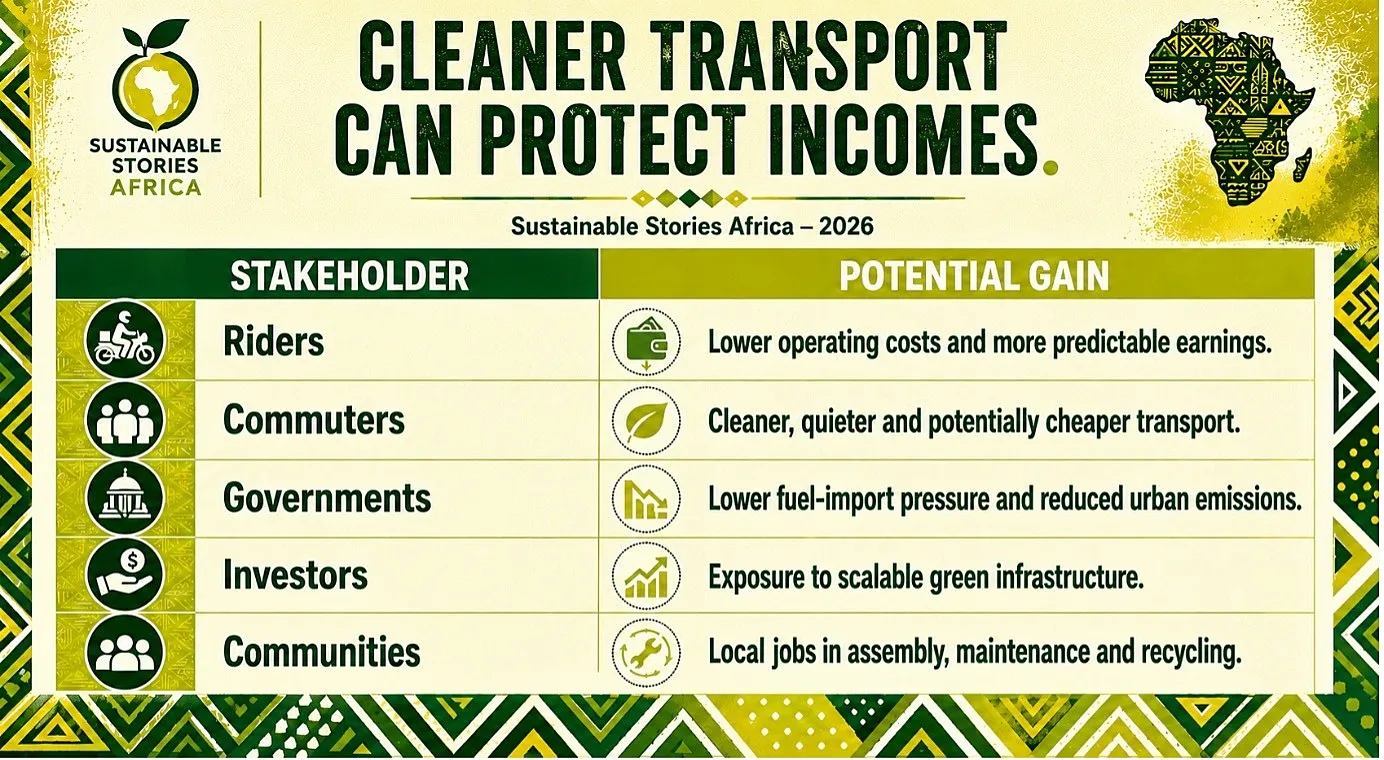 SUSTAINABLE STORIES AFRICA

CLEANER TRANSPORT CAN PROTECT INCOMES.

Sustainable Stories Africa – 2026

| STAKEHOLDER | POTENTIAL GAIN |
|---|---|
| Riders | Lower operating costs and more predictable earnings. |
| Commuters | Cleaner, quieter and potentially cheaper transport. |
| Governments | Lower fuel-import pressure and reduced urban emissions. |
| Investors | Exposure to scalable green infrastructure. |
| Communities | Local jobs in assembly, maintenance and recycling. |